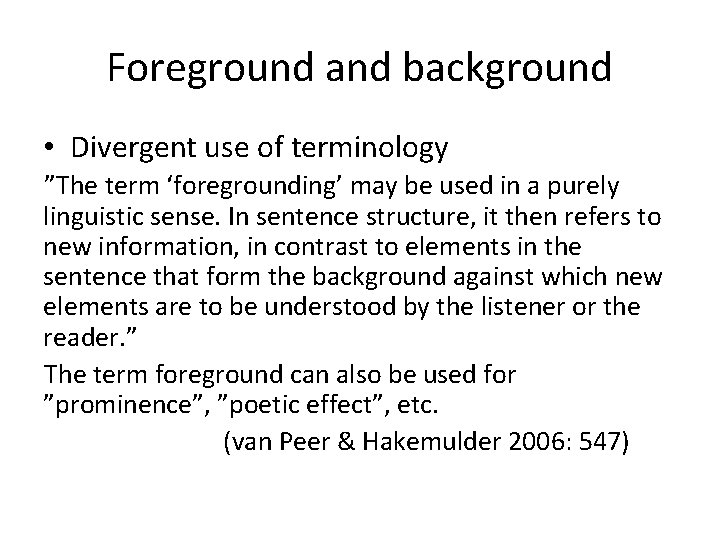 Foreground and background

• Divergent use of terminology

”The term ‘foregrounding’ may be used in a purely linguistic sense. In sentence structure, it then refers to new information, in contrast to elements in the sentence that form the background against which new elements are to be understood by the listener or the reader.”

The term foreground can also be used for ”prominence”, ”poetic effect”, etc.

(van Peer & Hakemulder 2006: 547)